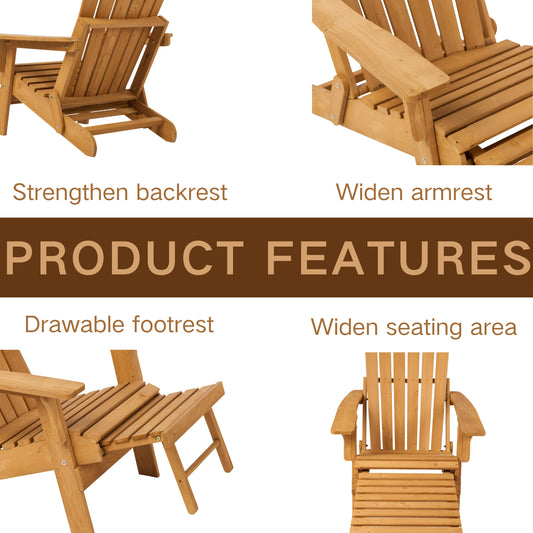 Strengthen backrest

Widen armrest

PRODUCT FEATURES

Drawable footrest

Widen seating area